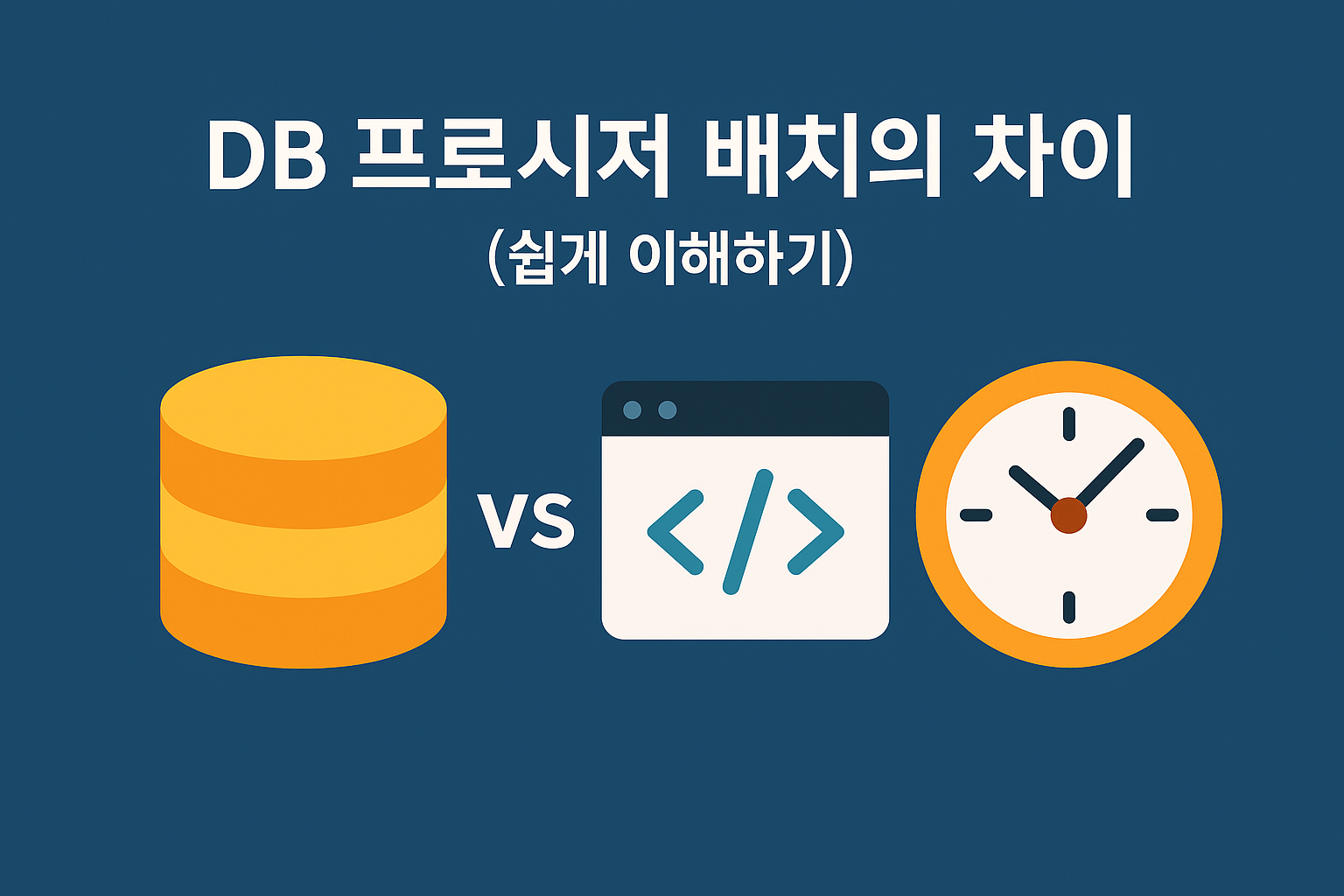 DB 프로시저 배치의 차이

(쉽게 이해하기)

VS

</>